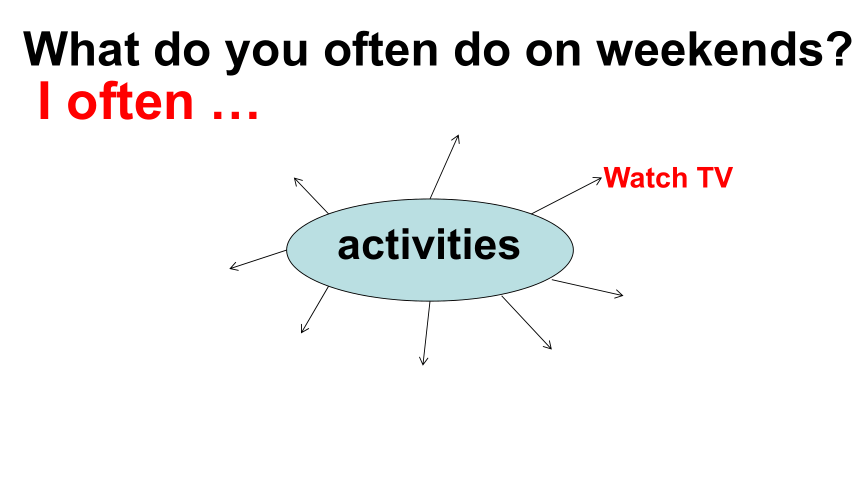 What do you often do on weekends?
I often …

Watch TV

activities